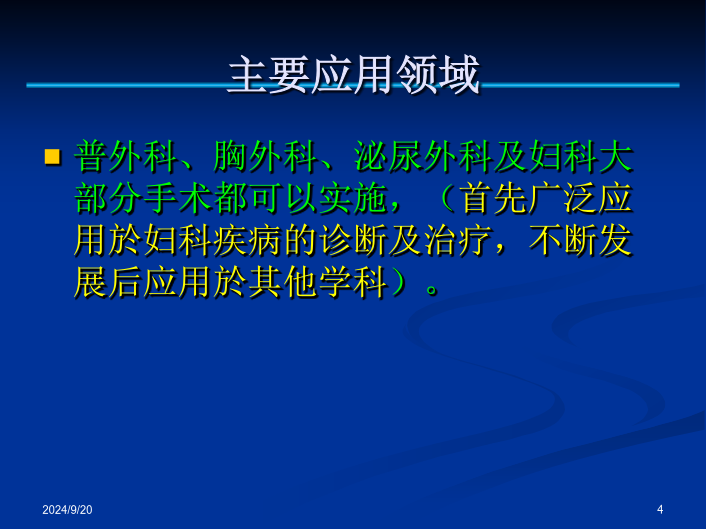 主要应用领域

普外科、胸外科、泌尿外科及妇科大部分手术都可以实施，（首先广泛应用於妇科疾病的诊断及治疗，不断发展后应用於其他学科）。

2024/9/20

4